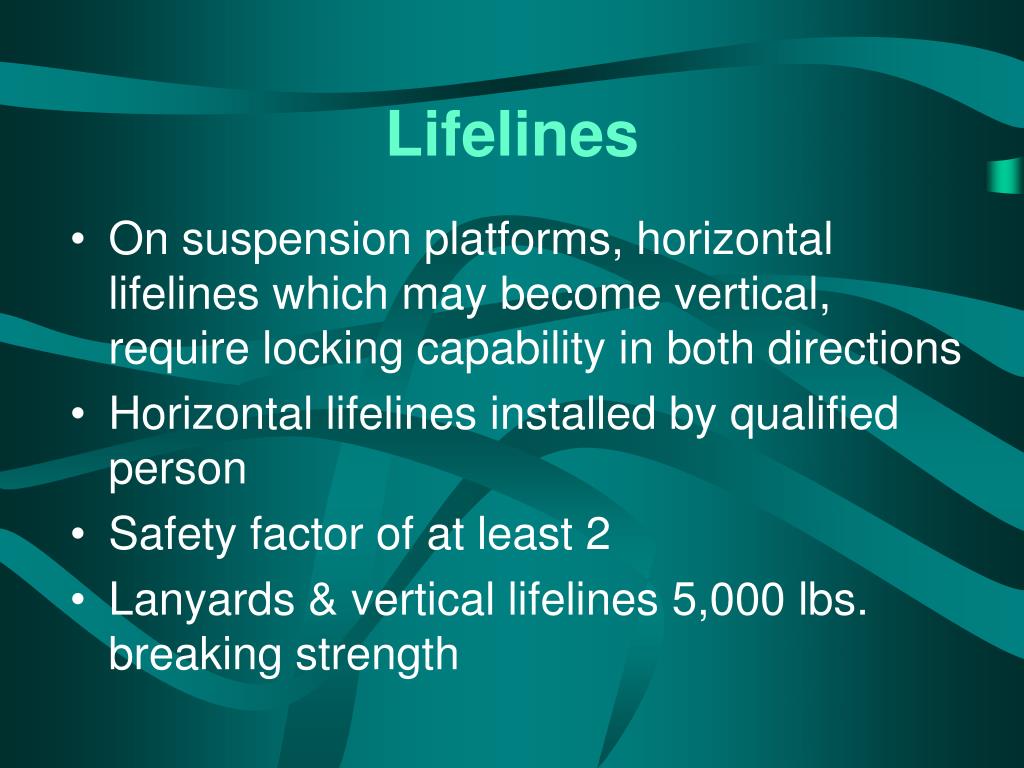 Lifelines

• On suspension platforms, horizontal lifelines which may become vertical, require locking capability in both directions
• Horizontal lifelines installed by qualified person
• Safety factor of at least 2
• Lanyards & vertical lifelines 5,000 lbs. breaking strength